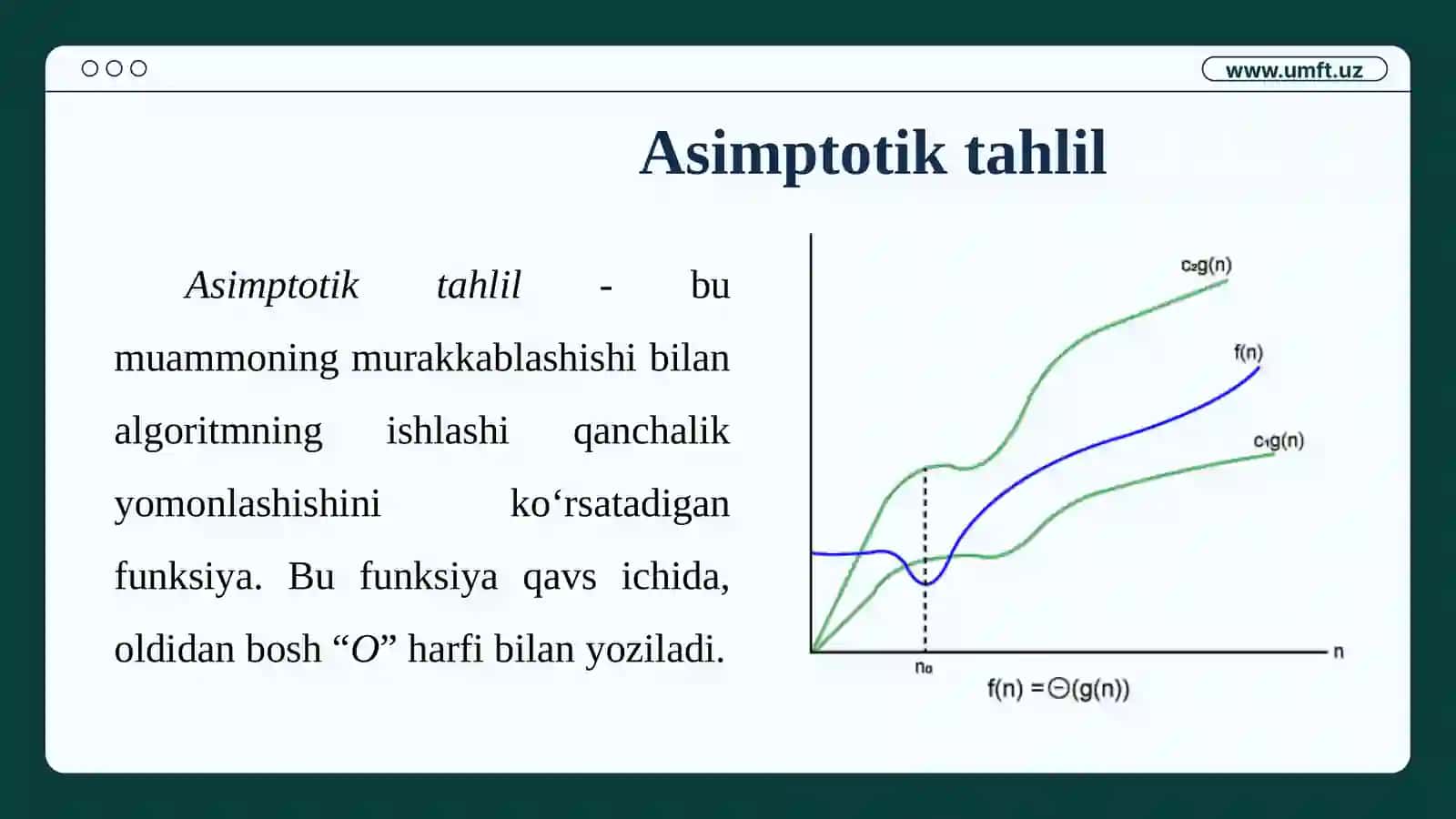 www.umft.uz

Asimptotik tahlil

Asimptotik tahlil - bu muammoning murakkablashishi bilan algoritmning ishlashi qanchalik yomonlashishini ko‘rsatadigan funksiya. Bu funksiya qavs ichida, oldidan bosh “O” harfi bilan yoziladi.

$c_2g(n)$

$f(n)$

$c_1g(n)$

$n_0$

n

$f(n) = \Theta(g(n))$